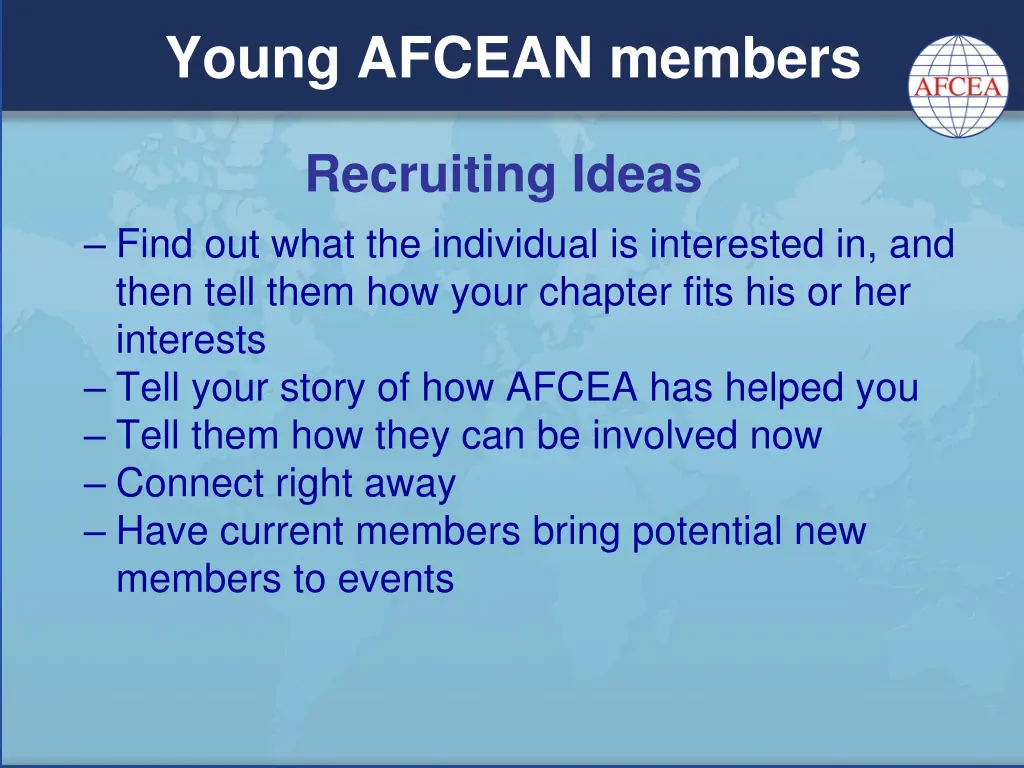 Young AFCEAN members

AFCEA

Recruiting Ideas

– Find out what the individual is interested in, and then tell them how your chapter fits his or her interests
– Tell your story of how AFCEA has helped you
– Tell them how they can be involved now
– Connect right away
– Have current members bring potential new members to events